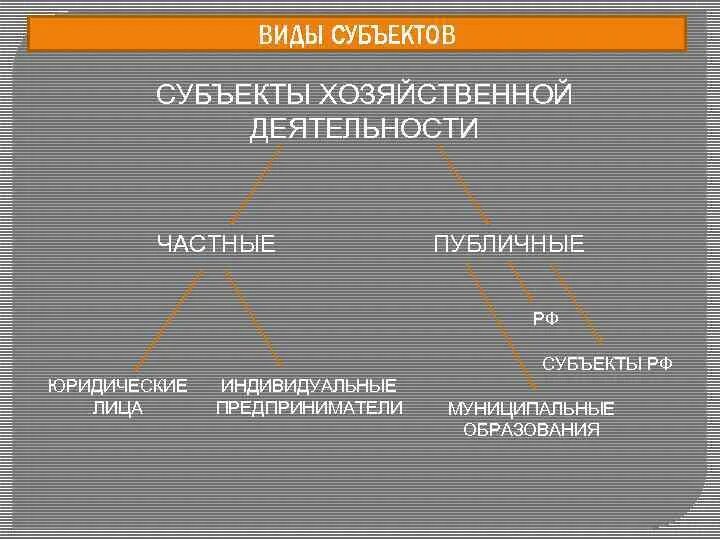 ВИДЫ СУБЪЕКТОВ

СУБЪЕКТЫ ХОЗЯЙСТВЕННОЙ ДЕЯТЕЛЬНОСТИ

ЧАСТНЫЕ

ПУБЛИЧНЫЕ

ЮРИДИЧЕСКИЕ ЛИЦА

ИНДИВИДУАЛЬНЫЕ ПРЕДПРИНИМАТЕЛИ

РФ

СУБЪЕКТЫ РФ

МУНИЦИПАЛЬНЫЕ ОБРАЗОВАНИЯ